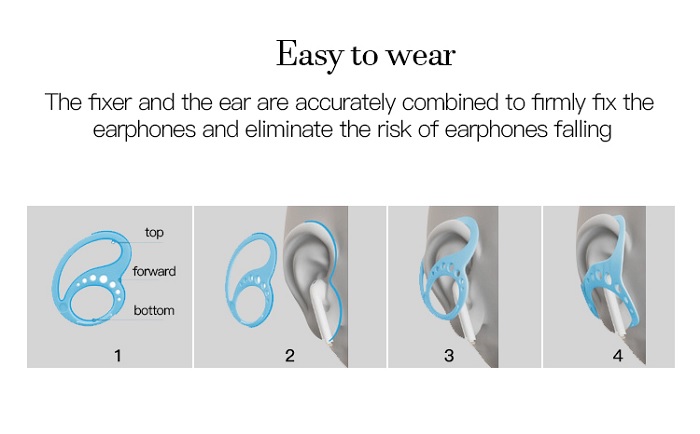 Easy to wear

The fixer and the ear are accurately combined to firmly fix the earphones and eliminate the risk of earphones falling

top
forward
bottom
1

2

3

4